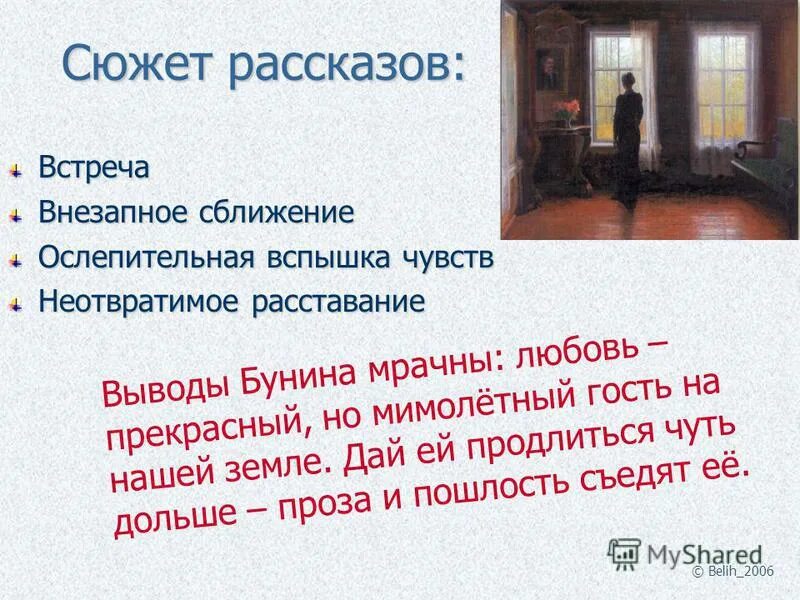 Сюжет рассказов:

Встреча
Внезапное сближение
Ослепительная вспышка чувств
Неотвратимое расставание

Выводы Бунина мрачны: любовь – прекрасный, но мимолётный гость на нашей земле. Дай ей продлиться чуть дольше – проза и пошлость съедят её.

MyShared
© Belih_2006